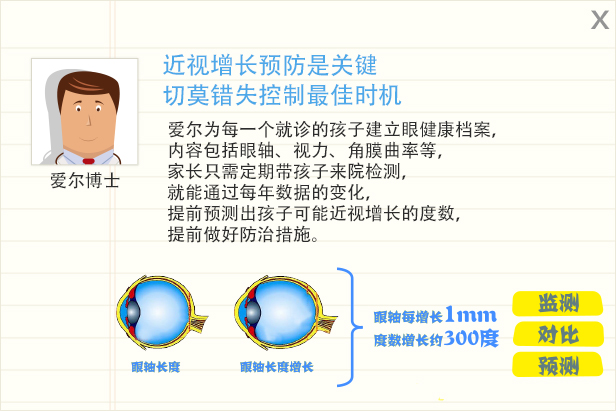 X

爱尔博士

近视增长预防是关键
切莫错失控制最佳时机

爱尔为每一个就诊的孩子建立眼健康档案,
内容包括眼轴、视力、角膜曲率等,
家长只需定期带孩子来院检测,
就能通过每年数据的变化,
提前预测出孩子可能近视增长的度数,
提前做好防治措施。

眼轴长度

眼轴长度增长

眼轴每增长1mm
度数增长约300度

监测
对比
预测